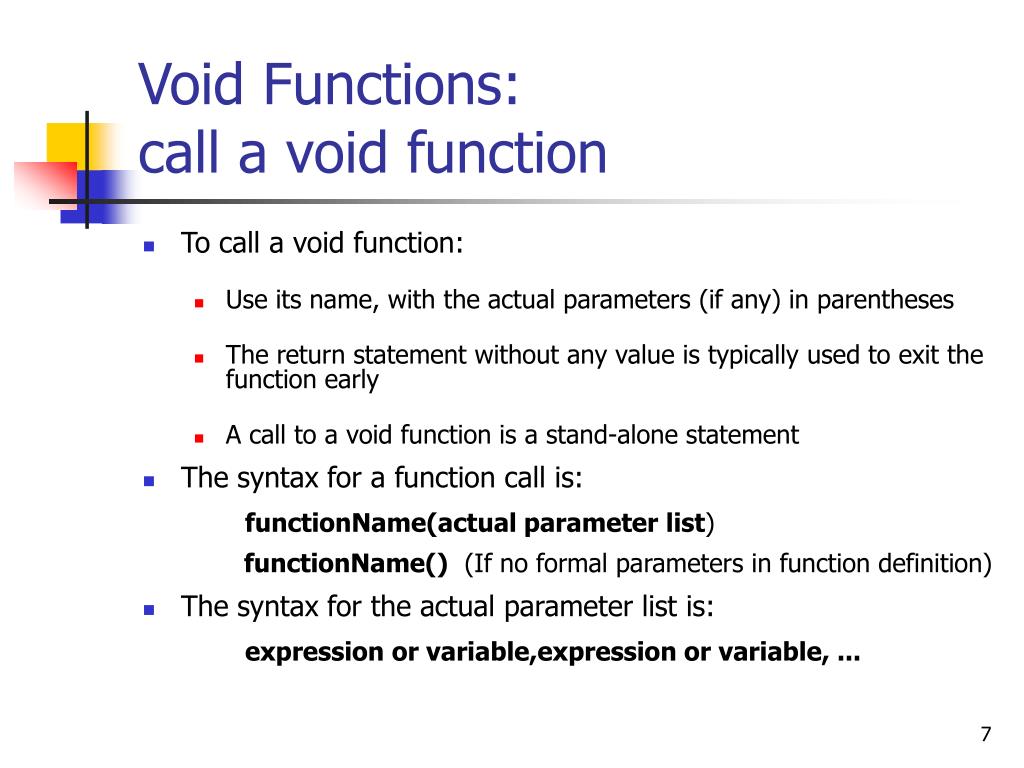 Void Functions:
call a void function

To call a void function:

Use its name, with the actual parameters (if any) in parentheses

The return statement without any value is typically used to exit the function early

A call to a void function is a stand-alone statement

The syntax for a function call is:

functionName(actual parameter list)

functionName() (If no formal parameters in function definition)

The syntax for the actual parameter list is:

expression or variable,expression or variable, ...

7